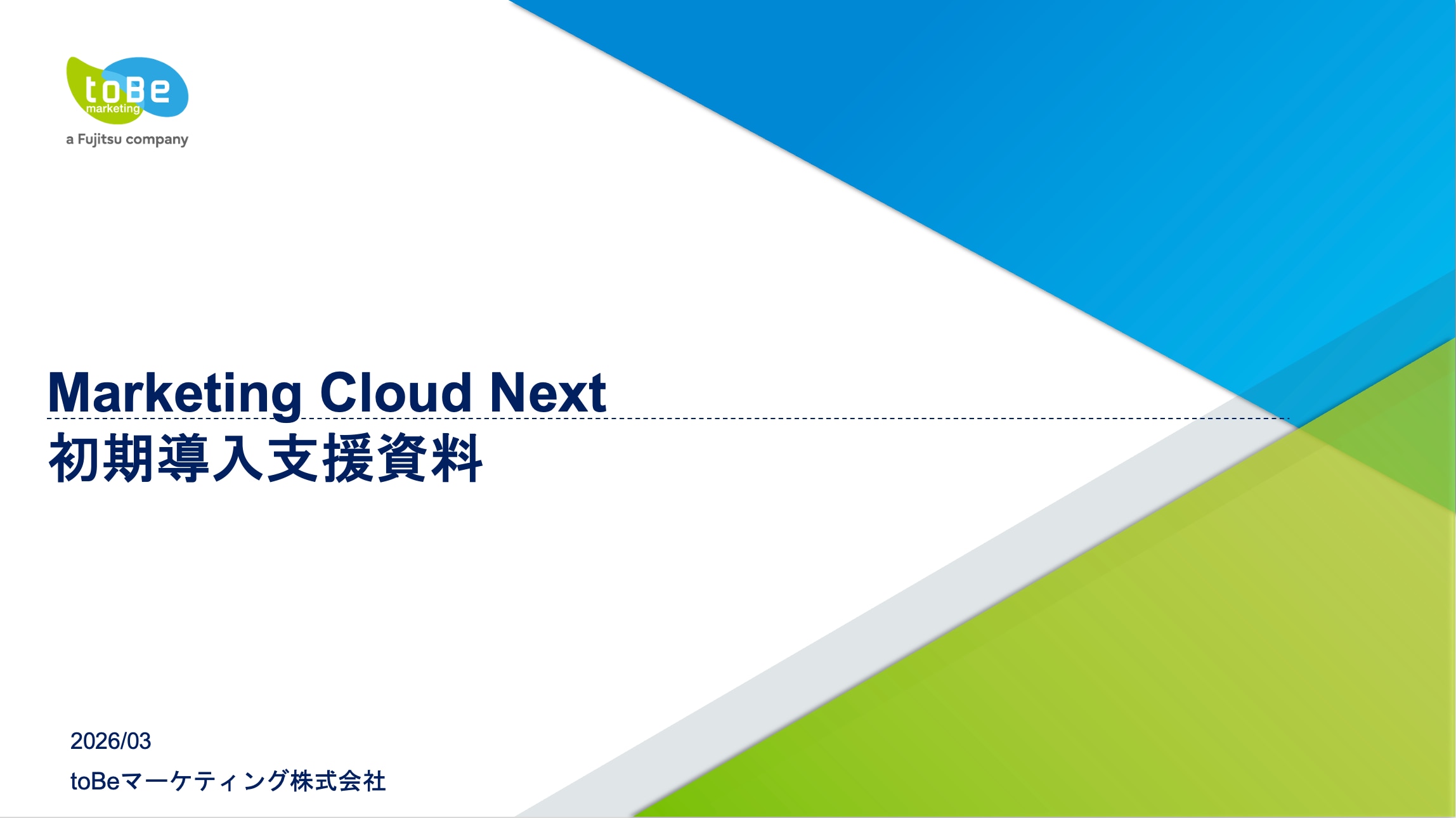 toBe
marketing
a Fujitsu company

Marketing Cloud Next
初期導入支援資料

2026/03
toBeマーケティング株式会社